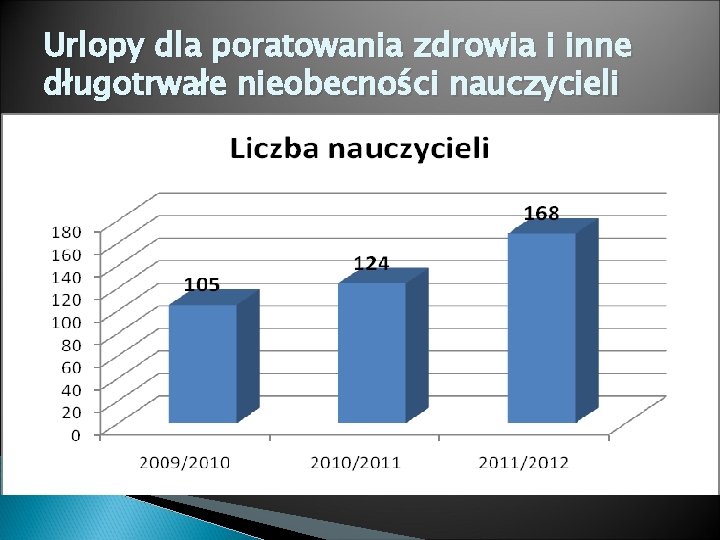 Urlopy dla poratowania zdrowia i inne długotrwałe nieobecności nauczycieli

Liczba nauczycieli

180
160
140
120
100
80
60
40
20
0

105
124
168

2009/2010
2010/2011
2011/2012